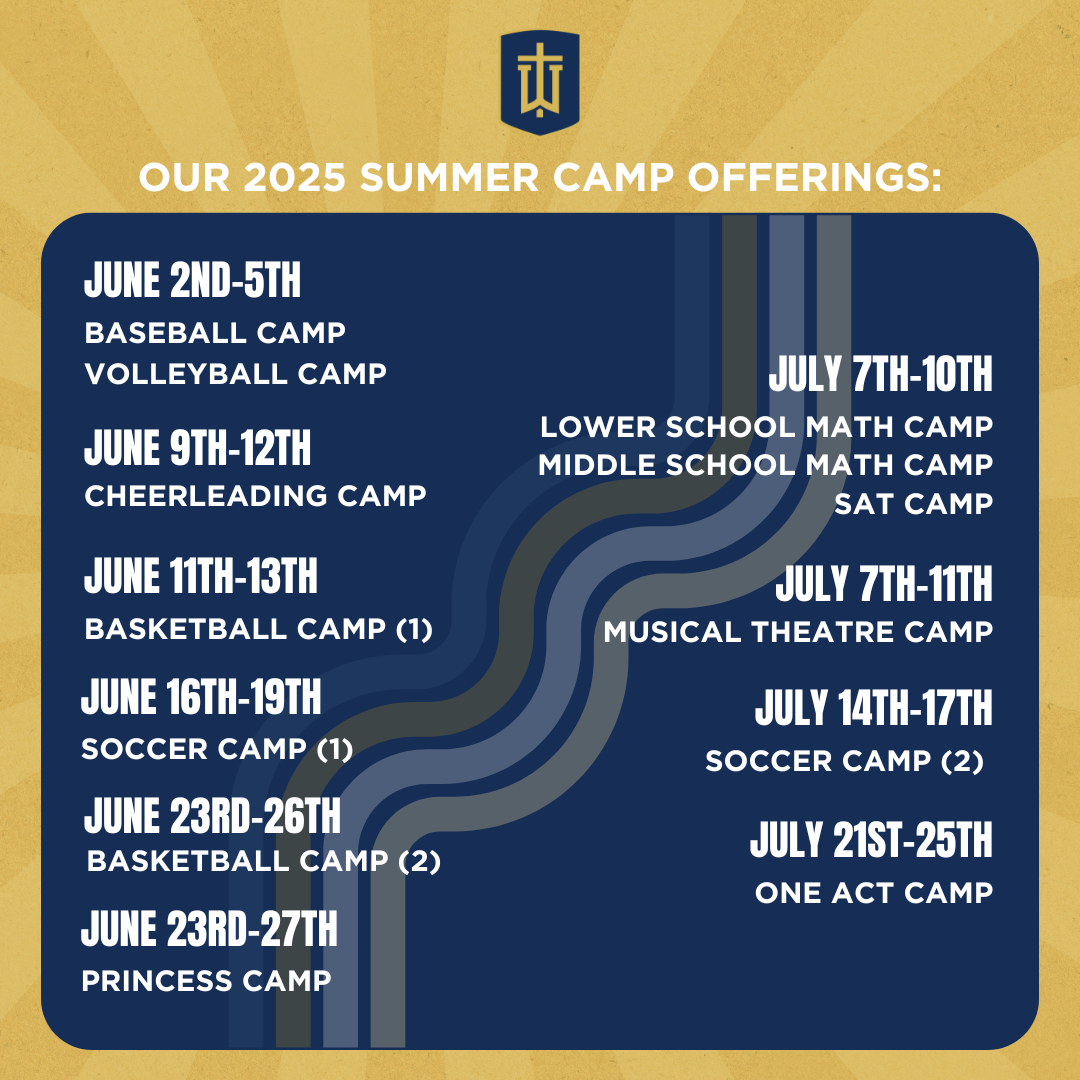 OUR 2025 SUMMER CAMP OFFERINGS:

JUNE 2ND-5TH
BASEBALL CAMP
VOLLEYBALL CAMP

JUNE 9TH-12TH
CHEERLEADING CAMP

JUNE 11TH-13TH
BASKETBALL CAMP (1)

JUNE 16TH-19TH
SOCCER CAMP (1)

JUNE 23RD-26TH
BASKETBALL CAMP (2)

JUNE 23RD-27TH
PRINCESS CAMP

JULY 7TH-10TH
LOWER SCHOOL MATH CAMP
MIDDLE SCHOOL MATH CAMP
SAT CAMP

JULY 7TH-11TH
MUSICAL THEATRE CAMP

JULY 14TH-17TH
SOCCER CAMP (2)

JULY 21ST-25TH
ONE ACT CAMP